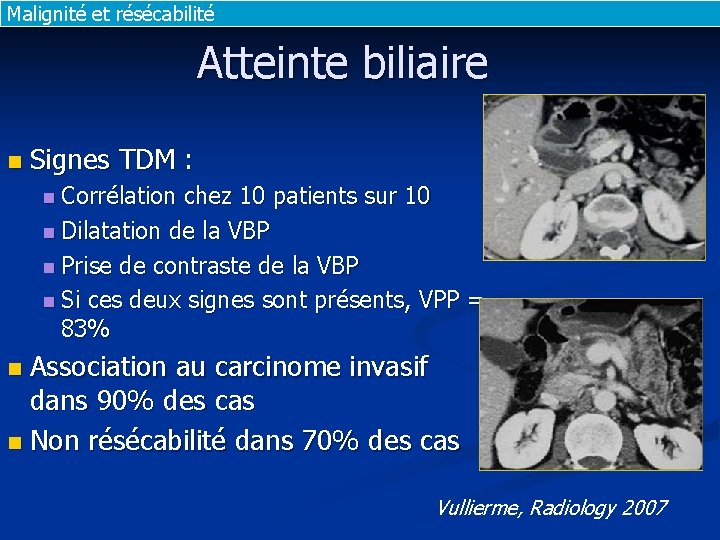 Malignité et résécabilité

Atteinte biliaire

Signes TDM :
Corrélation chez 10 patients sur 10
Dilatation de la VBP
Prise de contraste de la VBP
Si ces deux signes sont présents, VPP = 83%

Association au carcinome invasif dans 90% des cas

Non résécabilité dans 70% des cas

Vullierme, Radiology 2007